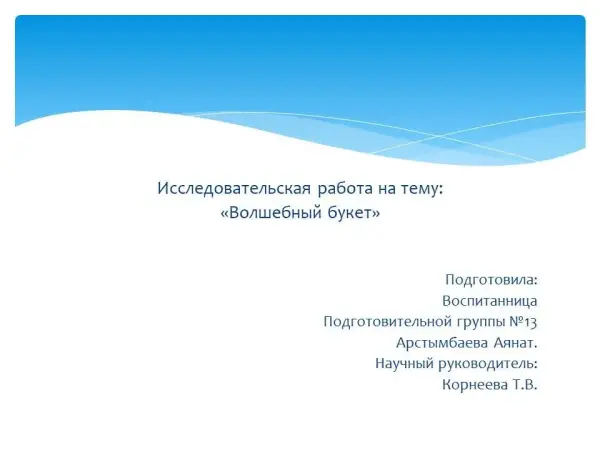 Исследовательская работа на тему:
«Волшебный букет»

Подготовила:
Воспитанница
Подготовительной группы №13
Арстымбаева Аянат.
Научный руководитель:
Корнеева Т.В.